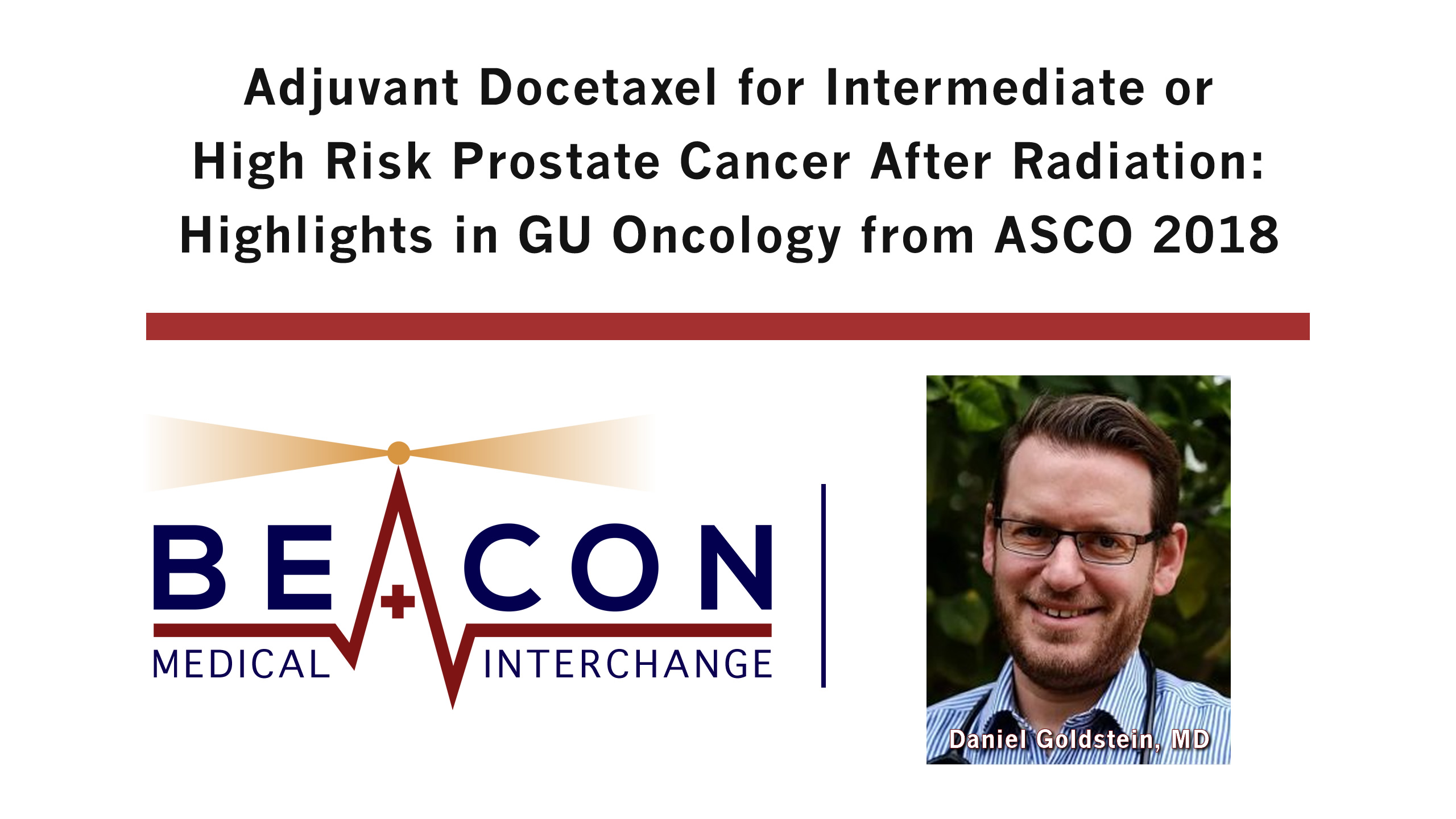 Adjuvant Docetaxel for Intermediate or High Risk Prostate Cancer After Radiation: Highlights in GU Oncology from ASCO 2018

BEACON
MEDICAL INTERCHANGE

Daniel Goldstein, MD